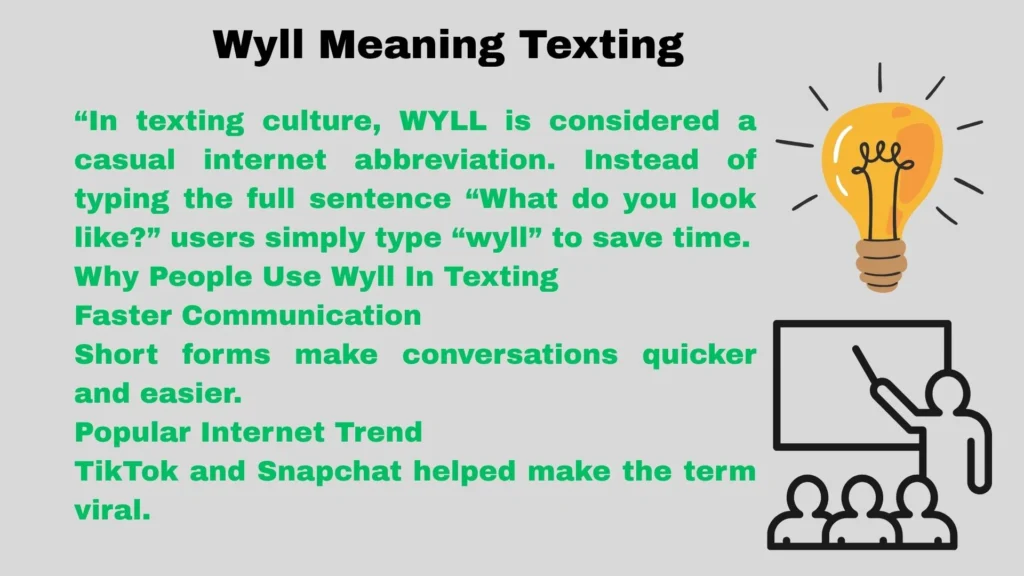 Wyll Meaning Texting

“In texting culture, WYLL is considered a casual internet abbreviation. Instead of typing the full sentence “What do you look like?” users simply type “wyll” to save time.

Why People Use Wyll In Texting

Faster Communication

Short forms make conversations quicker and easier.

Popular Internet Trend

TikTok and Snapchat helped make the term viral.